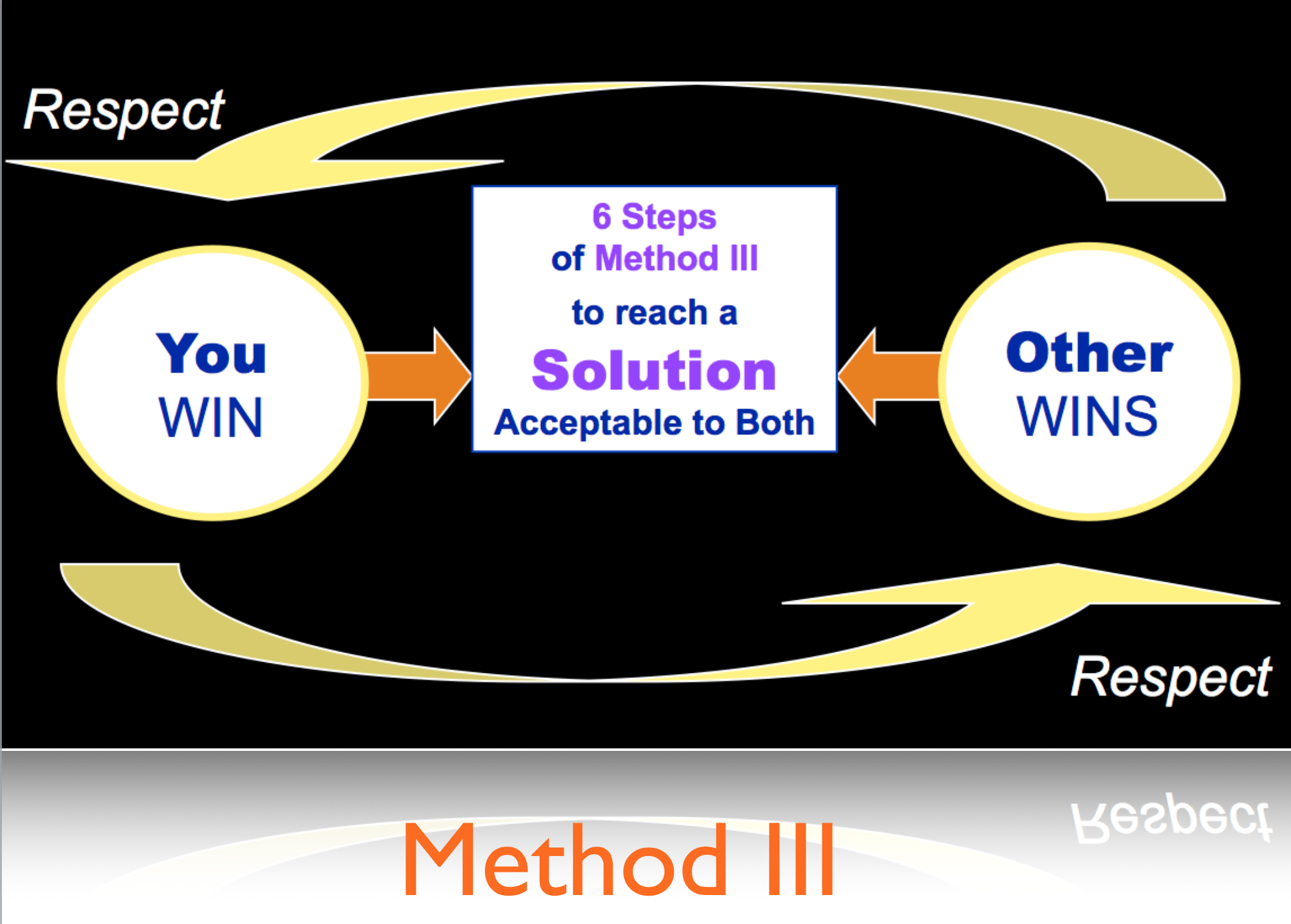 Respect

You WIN

6 Steps of Method III to reach a Solution Acceptable to Both

Other WINS

Respect

Method III